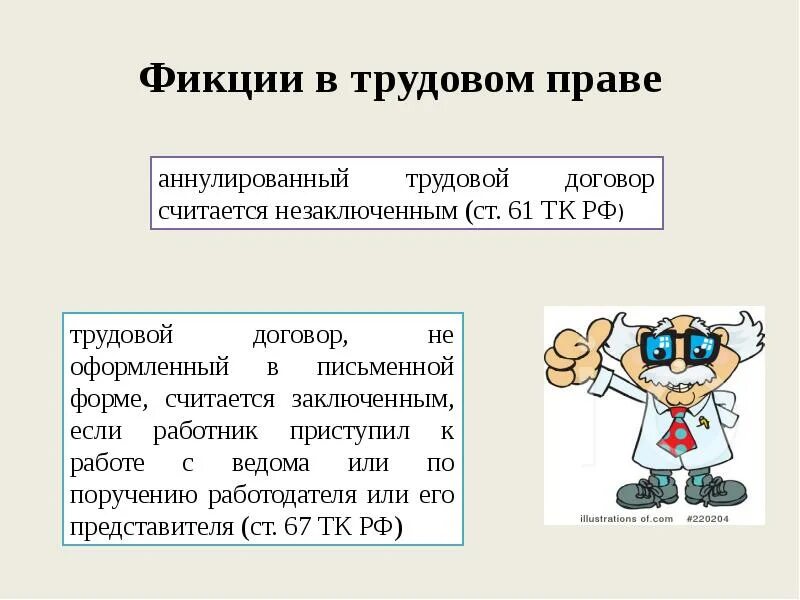 Фикции в трудовом праве

аннулированный трудовой договор считается незаключенным (ст. 61 ТК РФ)

трудовой договор, не оформленный в письменной форме, считается заключенным, если работник приступил к работе с ведома или по поручению работодателя или его представителя (ст. 67 ТК РФ)

illustrations of.com #220204